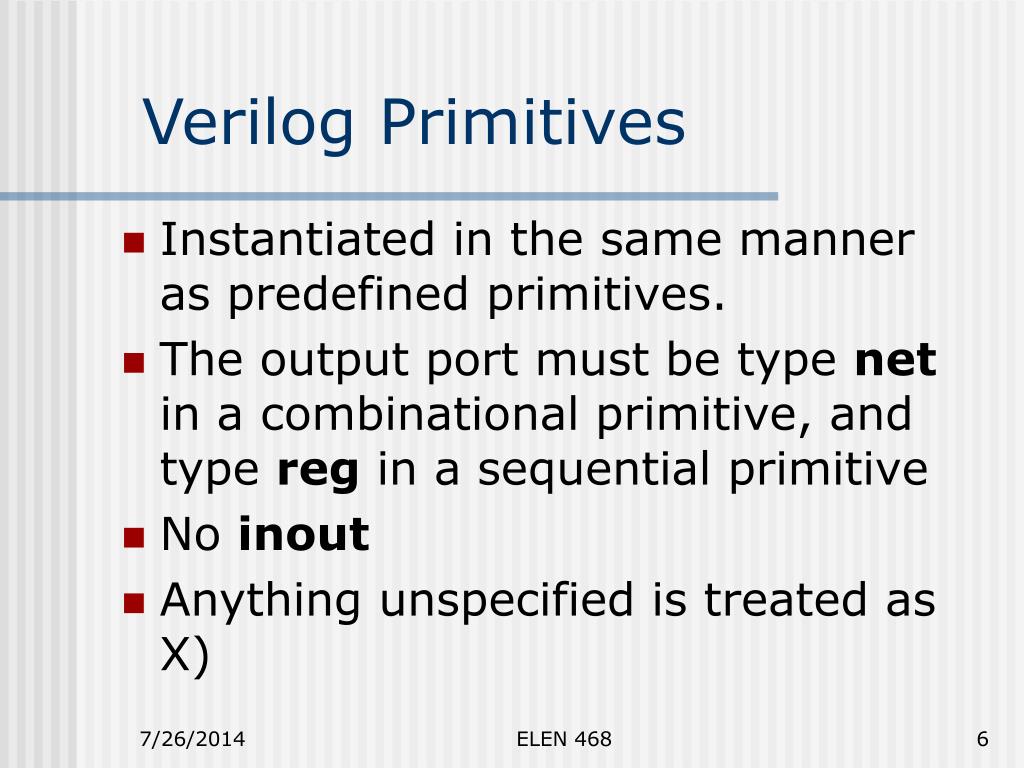 Verilog Primitives

- Instantiated in the same manner as predefined primitives.
- The output port must be type **net** in a combinational primitive, and type **reg** in a sequential primitive
- No **inout**
- Anything unspecified is treated as X)

7/26/2014

ELEN 468

6